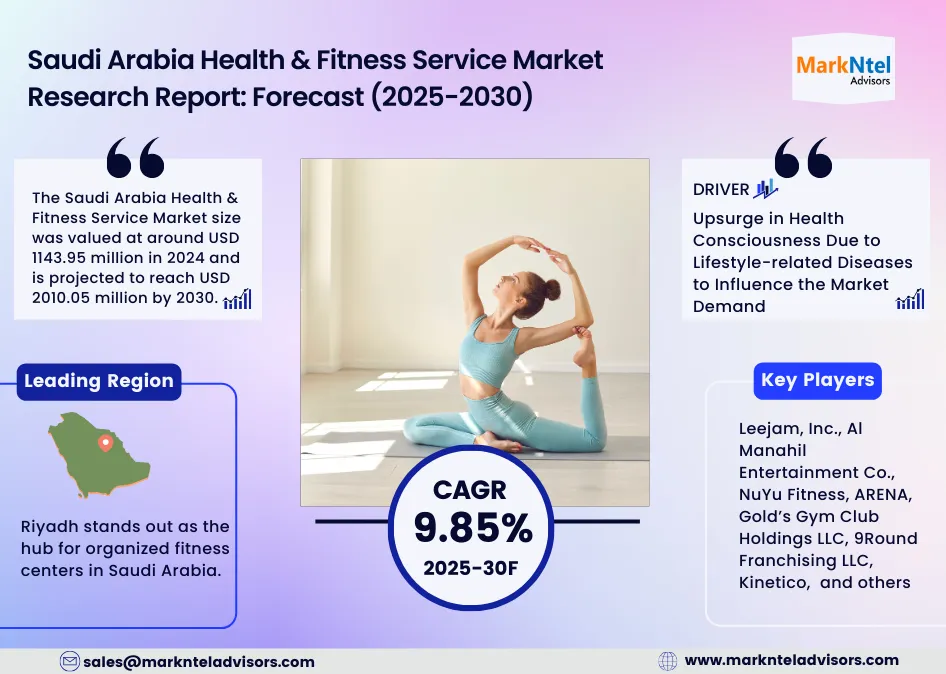 Saudi Arabia Health & Fitness Service Market Research Report: Forecast (2025-2030)

MarkNtel Advisors

The Saudi Arabia Health & Fitness Service Market size was valued at around USD 1143.95 million in 2024 and is projected to reach USD 2010.05 million by 2030.

DRIVER

Upsurge in Health Consciousness Due to Lifestyle-related Diseases to Influence the Market Demand

Leading Region

Riyadh stands out as the hub for organized fitness centers in Saudi Arabia.

CAGR
9.85%
2025-30F

Key Players

Leejam, Inc., Al Manahil Entertainment Co., NuYu Fitness, ARENA, Gold's Gym Club Holdings LLC, 9Round Franchising LLC, Kinetico, and others

sales@marknteladvisors.com

www.marknteladvisors.com